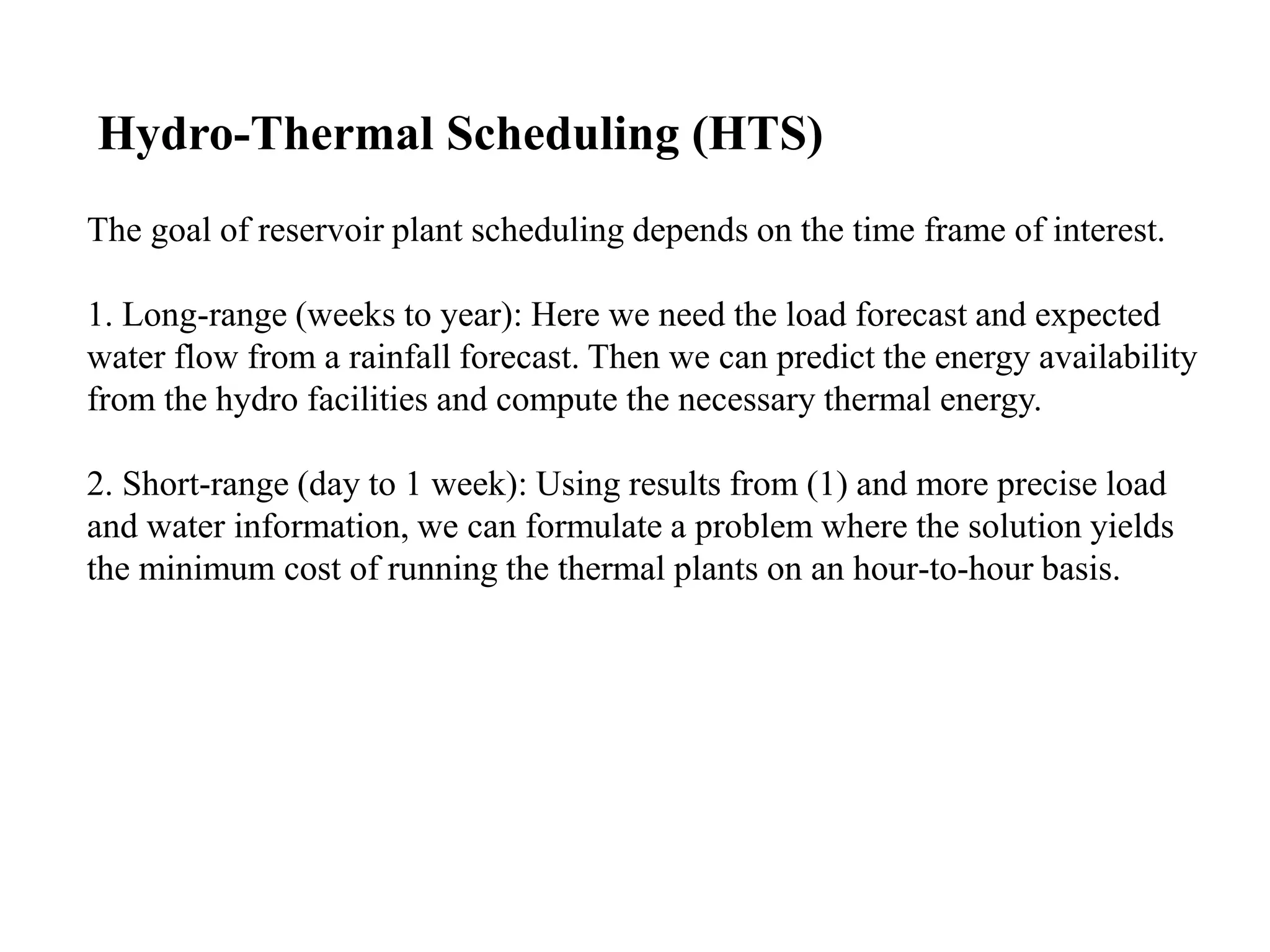 Hydro-Thermal Scheduling (HTS)

The goal of reservoir plant scheduling depends on the time frame of interest.

1. Long-range (weeks to year): Here we need the load forecast and expected water flow from a rainfall forecast. Then we can predict the energy availability from the hydro facilities and compute the necessary thermal energy.

2. Short-range (day to 1 week): Using results from (1) and more precise load and water information, we can formulate a problem where the solution yields the minimum cost of running the thermal plants on an hour-to-hour basis.